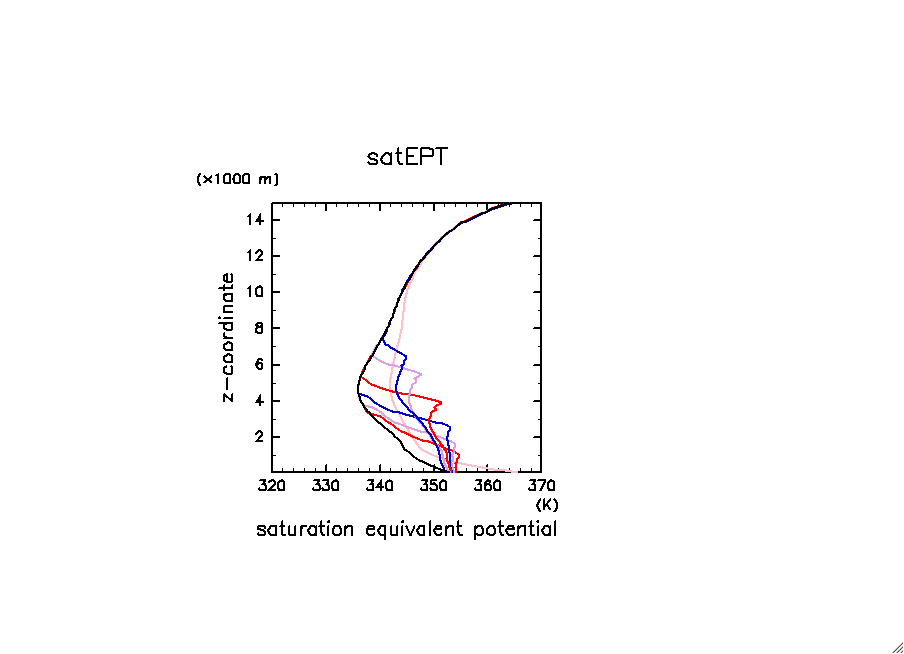 satEPT

(×1000 m)

14
12
10
8
6
4
2

z-coordinate

320 330 340 350 360 370

(K)

saturation equivalent potential